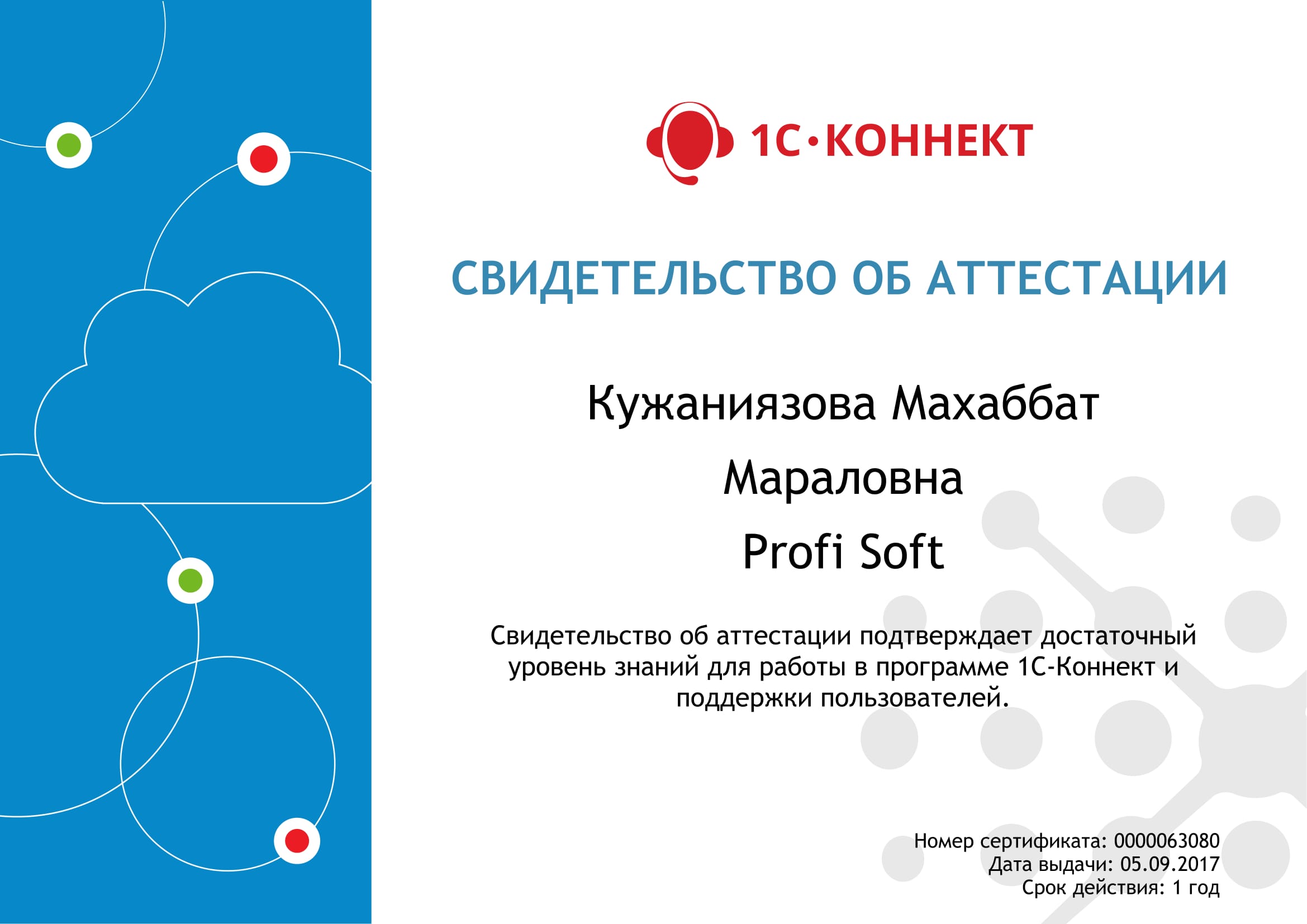 1С•КОННЕКТ

СВИДЕТЕЛЬСТВО ОБ АТТЕСТАЦИИ

Кужаниязова Махаббат Мараловна

Profi Soft

Свидетельство об аттестации подтверждает достаточный уровень знаний для работы в программе 1С-Коннект и поддержки пользователей.

Номер сертификата: 0000063080
Дата выдачи: 05.09.2017
Срок действия: 1 год